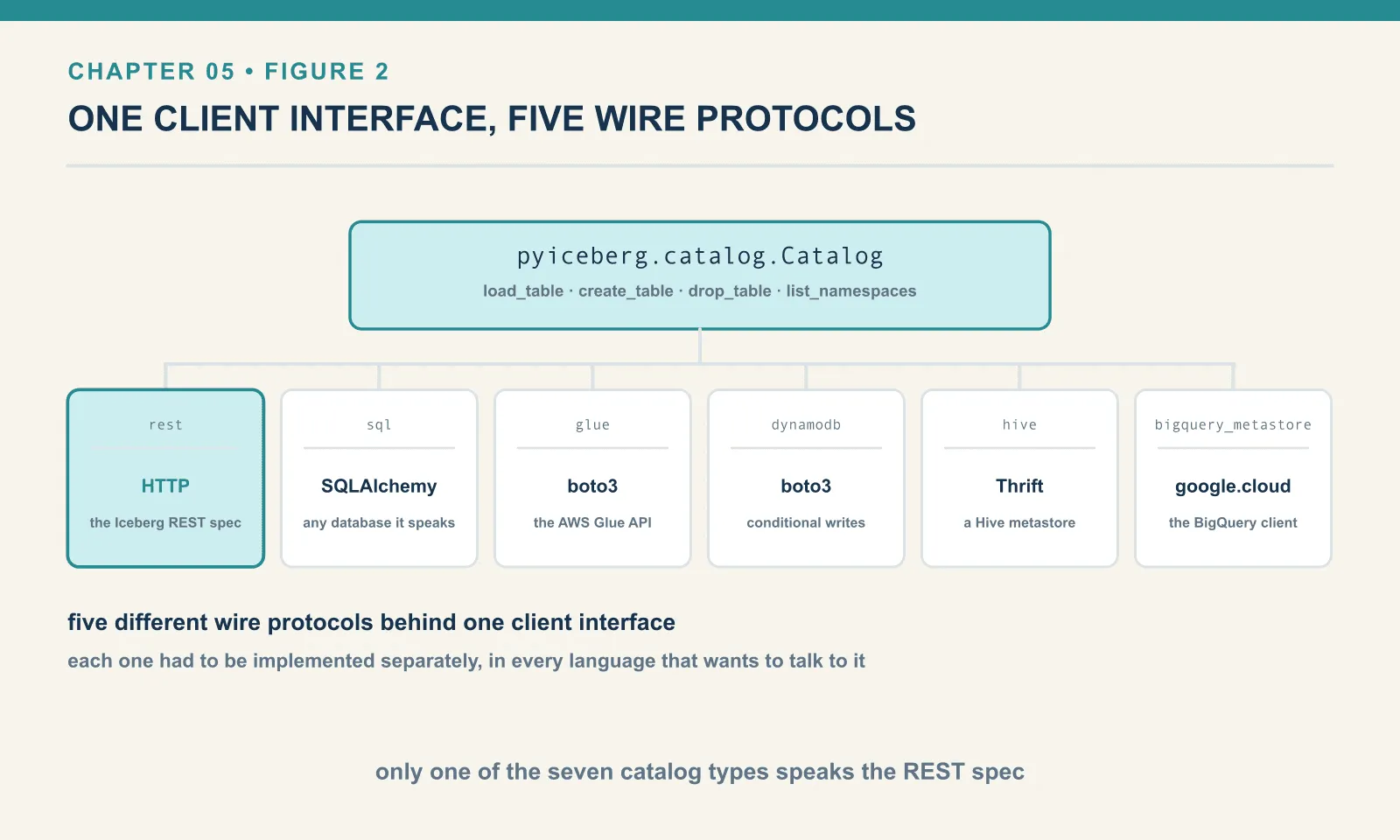 CHAPTER 05 • FIGURE 2

ONE CLIENT INTERFACE, FIVE WIRE PROTOCOLS

pyiceberg.catalog.Catalog

load_table · create_table · drop_table · list_namespaces

rest

HTTP

the Iceberg REST spec

sql

SQLAlchemy

any database it speaks

glue

boto3

the AWS Glue API

dynamodb

boto3

conditional writes

hive

Thrift

a Hive metastore

bigquery_metastore

google.cloud

the BigQuery client

five different wire protocols behind one client interface

each one had to be implemented separately, in every language that wants to talk to it

only one of the seven catalog types speaks the REST spec